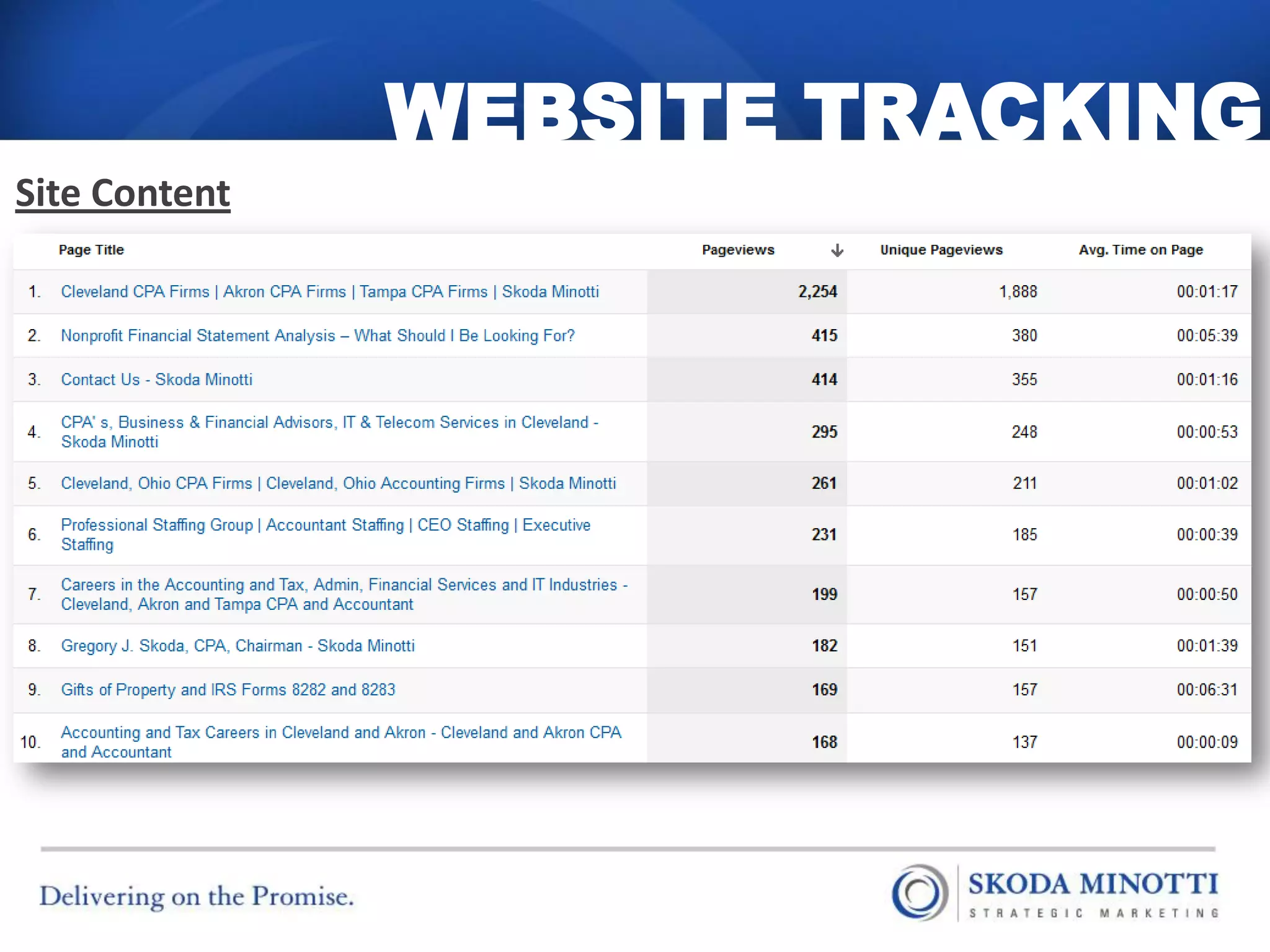 WEBSITE TRACKING

Site Content

| | Page Title | Pageviews ↓ | Unique Pageviews | Avg. Time on Page |
|---|---|---|---|---|
| 1. | Cleveland CPA Firms \| Akron CPA Firms \| Tampa CPA Firms \| Skoda Minotti | 2,254 | 1,888 | 00:01:17 |
| 2. | Nonprofit Financial Statement Analysis – What Should I Be Looking For? | 415 | 380 | 00:05:39 |
| 3. | Contact Us - Skoda Minotti | 414 | 355 | 00:01:16 |
| 4. | CPA' s, Business & Financial Advisors, IT & Telecom Services in Cleveland - Skoda Minotti | 295 | 248 | 00:00:53 |
| 5. | Cleveland, Ohio CPA Firms \| Cleveland, Ohio Accounting Firms \| Skoda Minotti | 261 | 211 | 00:01:02 |
| 6. | Professional Staffing Group \| Accountant Staffing \| CEO Staffing \| Executive Staffing | 231 | 185 | 00:00:39 |
| 7. | Careers in the Accounting and Tax, Admin, Financial Services and IT Industries - Cleveland, Akron and Tampa CPA and Accountant | 199 | 157 | 00:00:50 |
| 8. | Gregory J. Skoda, CPA, Chairman - Skoda Minotti | 182 | 151 | 00:01:39 |
| 9. | Gifts of Property and IRS Forms 8282 and 8283 | 169 | 157 | 00:06:31 |
| 10. | Accounting and Tax Careers in Cleveland and Akron - Cleveland and Akron CPA and Accountant | 168 | 137 | 00:00:09 |

Delivering on the Promise.

SKODA MINOTTI
STRATEGIC MARKETING